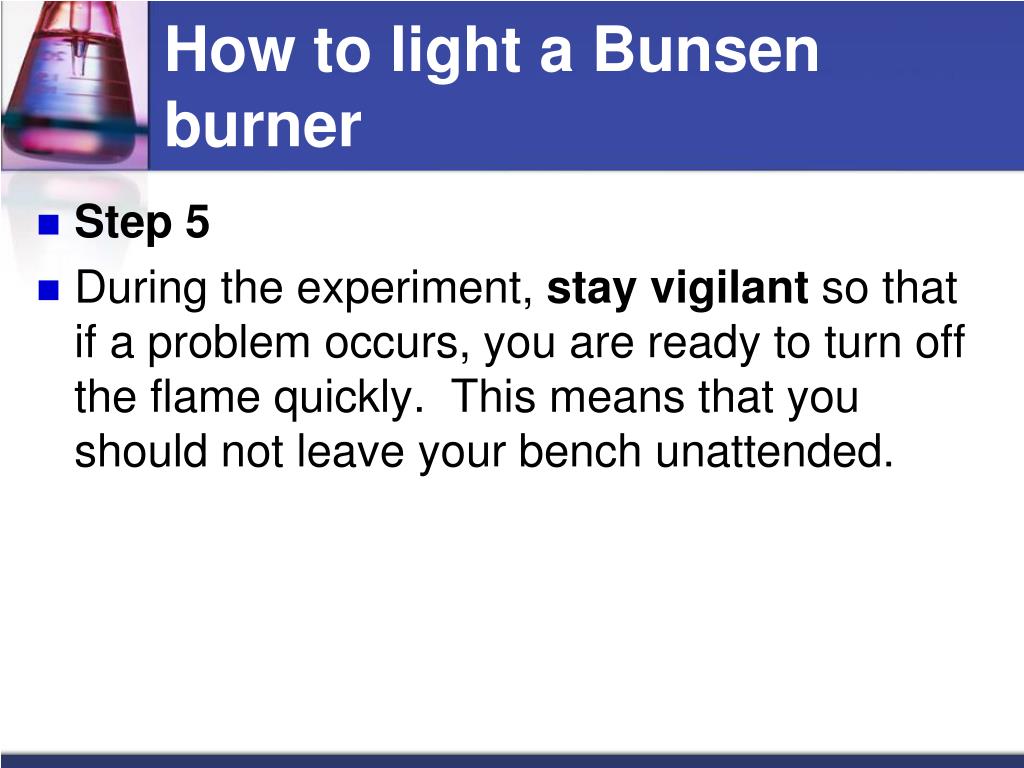 How to light a Bunsen burner

Step 5

During the experiment, stay vigilant so that if a problem occurs, you are ready to turn off the flame quickly.  This means that you should not leave your bench unattended.